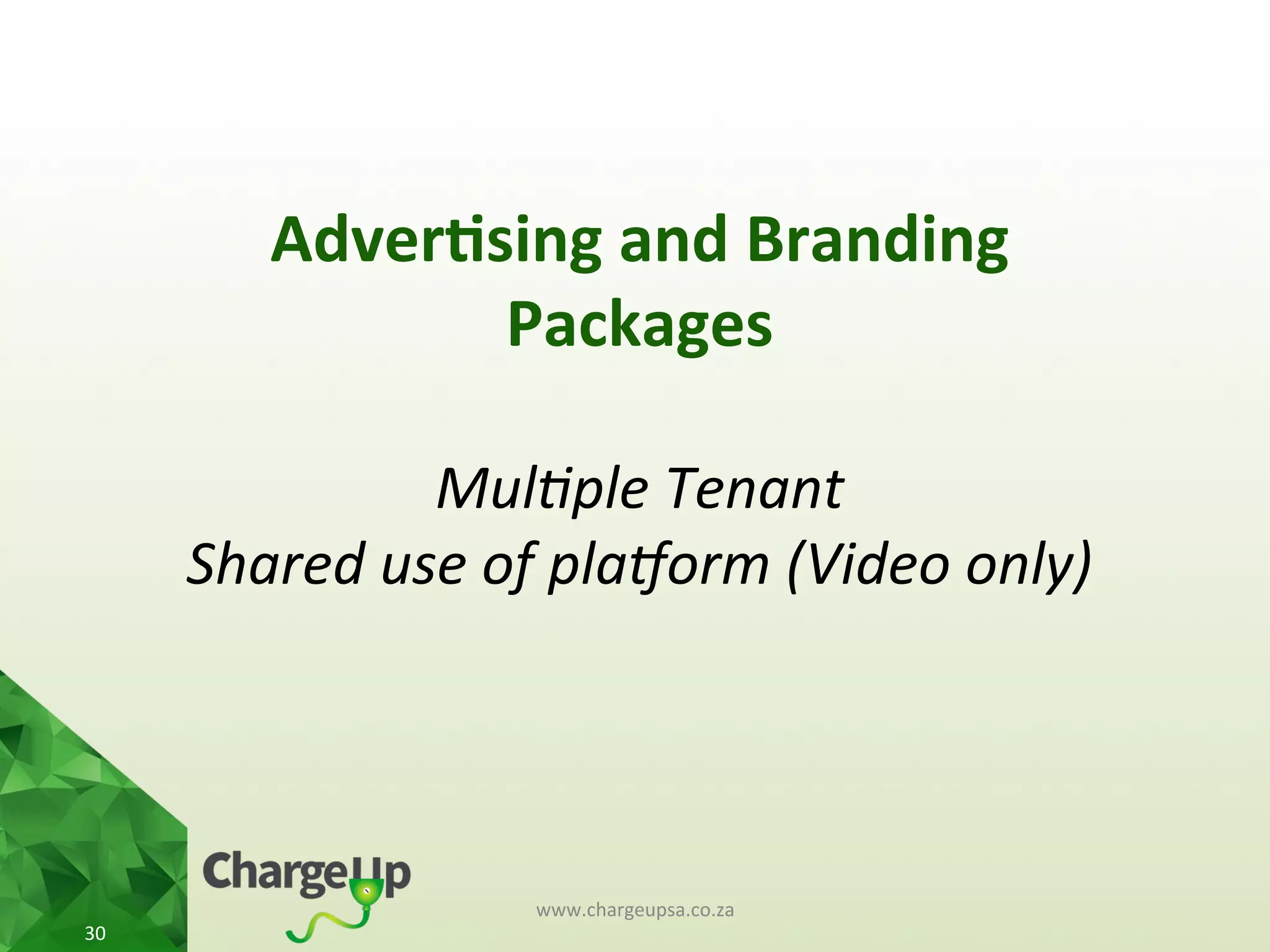 Advertising and Branding Packages

Multiple Tenant
Shared use of platform (Video only)

ChargeUp

www.chargeupsa.co.za

30